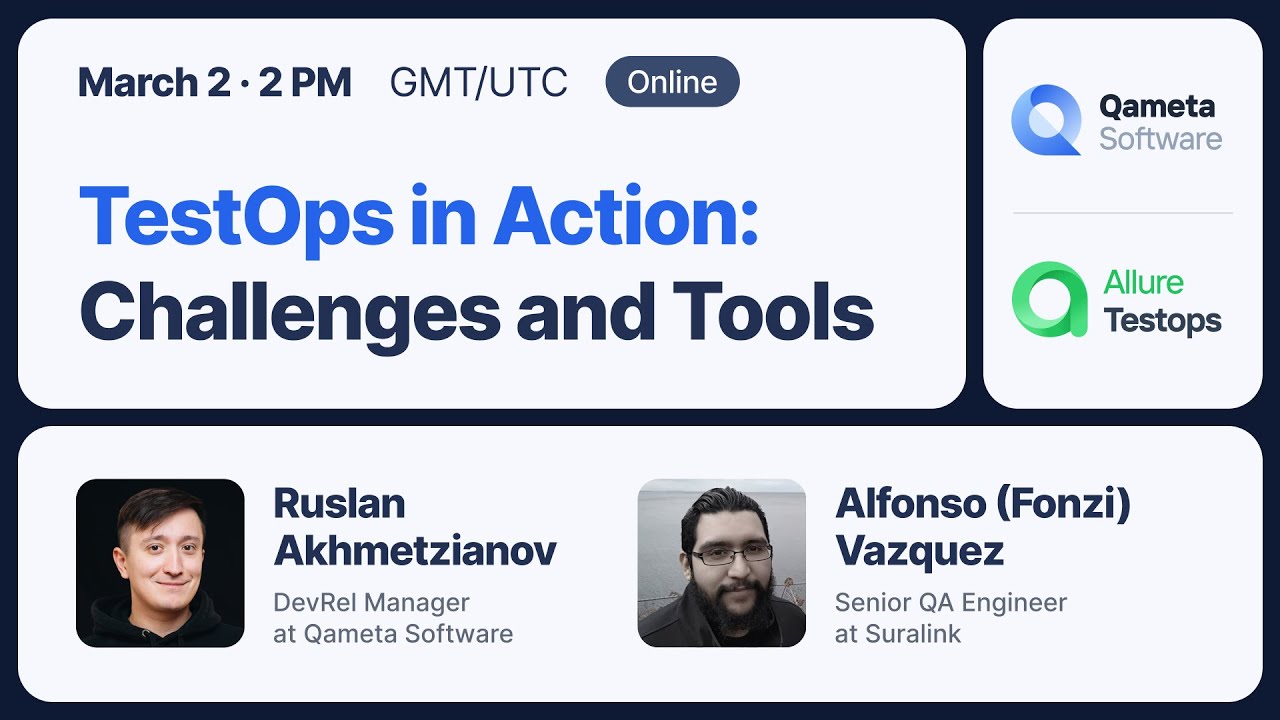 March 2 · 2 PM GMT/UTC Online

TestOps in Action: Challenges and Tools

Qameta Software

Allure Testops

Ruslan Akhmetzianov
DevRel Manager at Qameta Software

Alfonso (Fonzi) Vazquez
Senior QA Engineer at Suralink